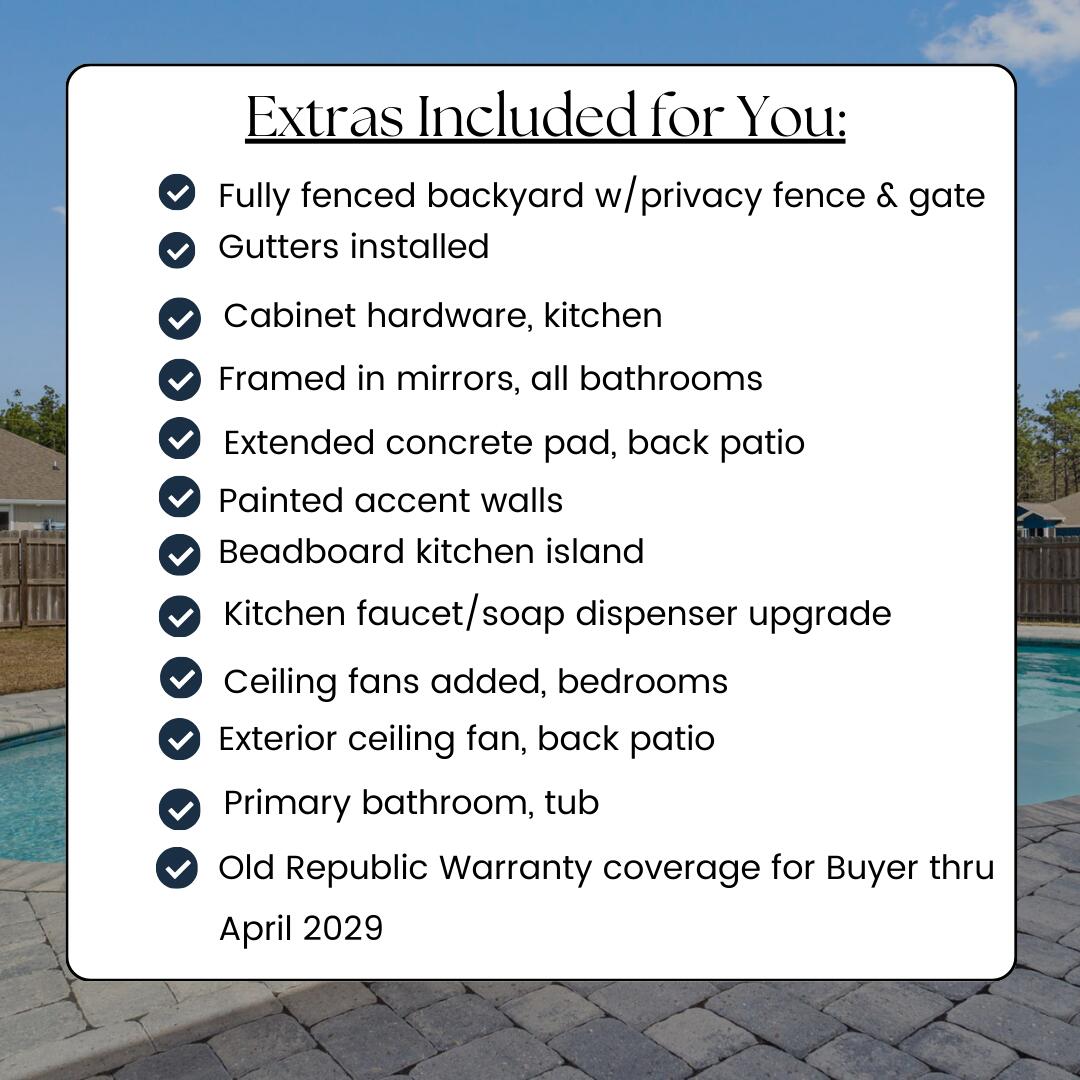 Extras Included for You:

Fully fenced backyard w/privacy fence & gate
Gutters installed
Cabinet hardware, kitchen
Framed in mirrors, all bathrooms
Extended concrete pad, back patio
Painted accent walls
Beadboard kitchen island
Kitchen faucet/soap dispenser upgrade
Ceiling fans added, bedrooms
Exterior ceiling fan, back patio
Primary bathroom, tub
Old Republic Warranty coverage for Buyer thru April 2029